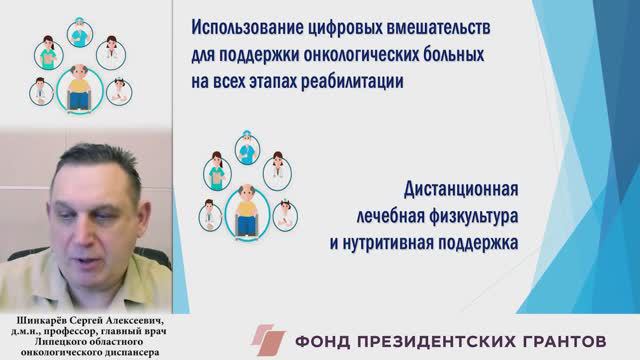 Использование цифровых вмешательств для поддержки онкологических больных на всех этапах реабилитации

Дистанционная лечебная физкультура и нутритивная поддержка

Шинкарёв Сергей Алексеевич, д.м.н., профессор, главный врач Липецкого областного онкологического диспансера

ФОНД ПРЕЗИДЕНТСКИХ ГРАНТОВ